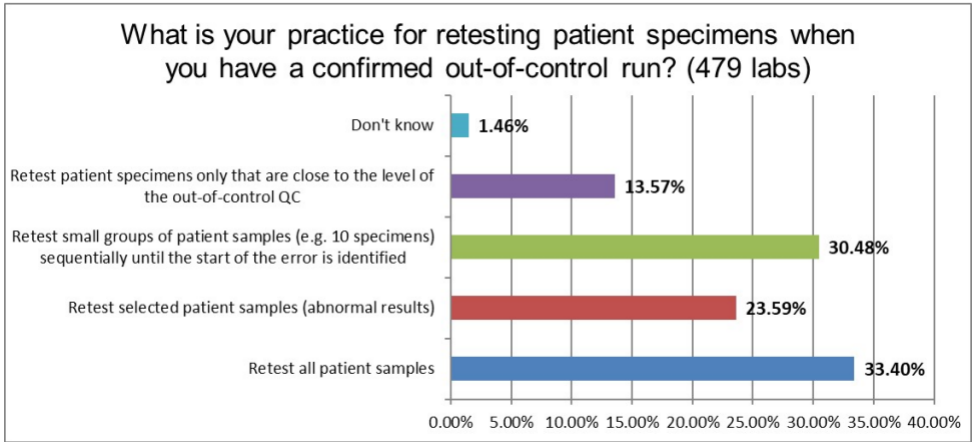 What is your practice for retesting patient specimens when you have a confirmed out-of-control run? (479 labs)

Don't know 1.46%

Retest patient specimens only that are close to the level of the out-of-control QC 13.57%

Retest small groups of patient samples (e.g. 10 specimens) sequentially until the start of the error is identified 30.48%

Retest selected patient samples (abnormal results) 23.59%

Retest all patient samples 33.40%

0.00% 5.00% 10.00% 15.00% 20.00% 25.00% 30.00% 35.00% 40.00%